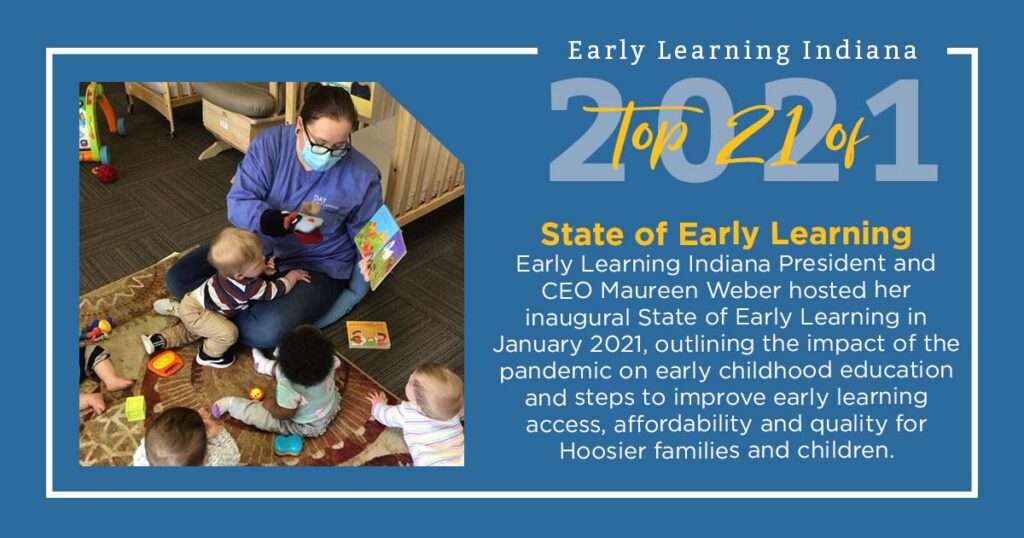 Early Learning Indiana

2021

Top 21 of

State of Early Learning

Early Learning Indiana President and CEO Maureen Weber hosted her inaugural State of Early Learning in January 2021, outlining the impact of the pandemic on early childhood education and steps to improve early learning access, affordability and quality for Hoosier families and children.